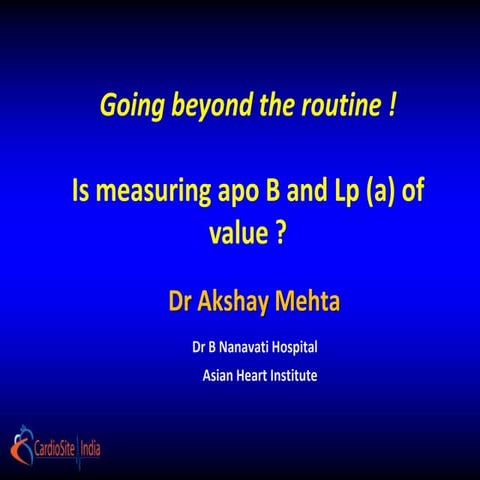 Going beyond the routine !

Is measuring apo B and Lp (a) of value ?

Dr Akshay Mehta

Dr B Nanavati Hospital

Asian Heart Institute

CardioSite India